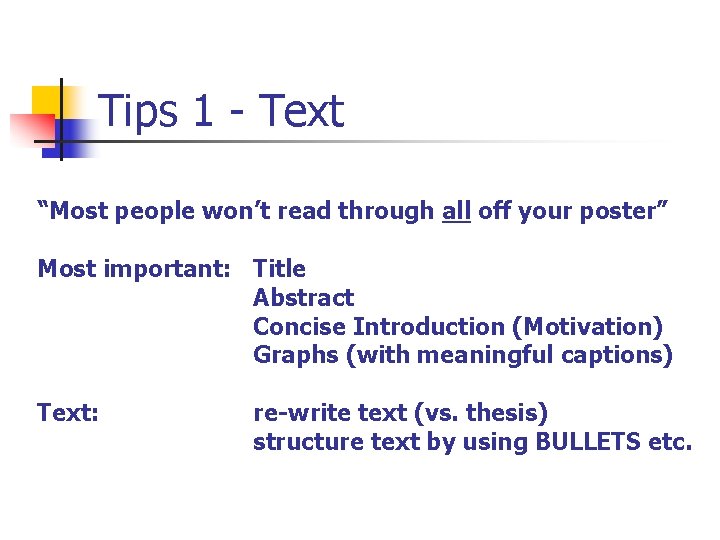 Tips 1 - Text

“Most people won’t read through all off your poster”

Most important: Title
Abstract
Concise Introduction (Motivation)
Graphs (with meaningful captions)

Text: re-write text (vs. thesis)
structure text by using BULLETS etc.